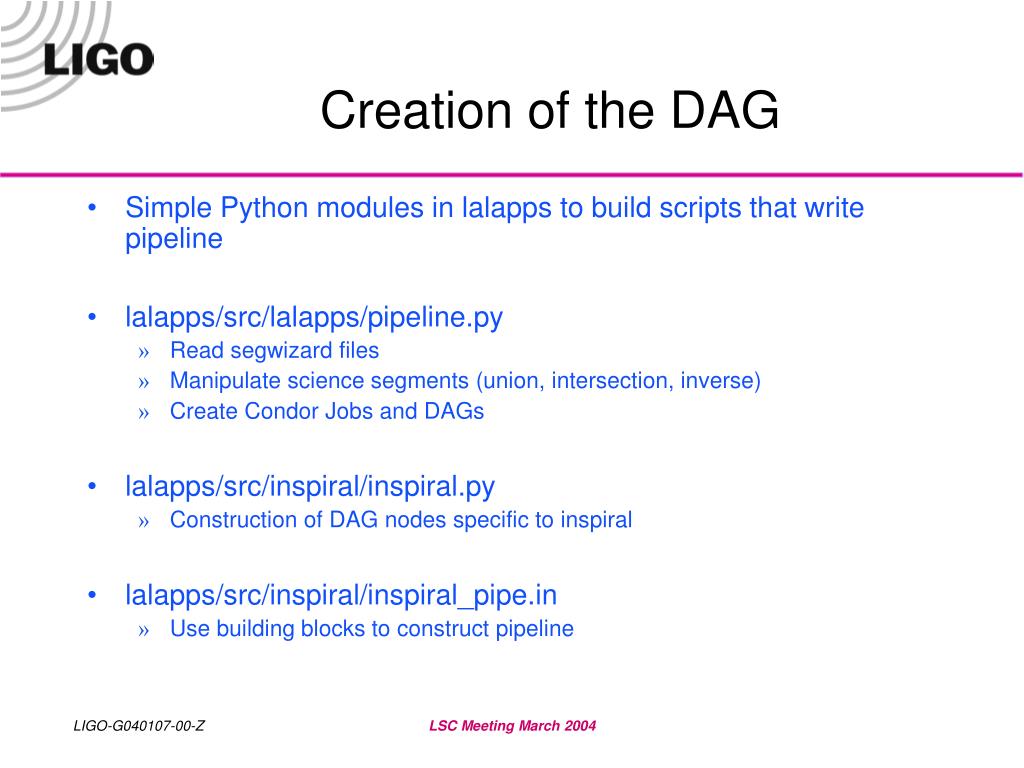 LIGO

Creation of the DAG

• Simple Python modules in lalapps to build scripts that write pipeline

• lalapps/src/lalapps/pipeline.py
» Read segwizard files
» Manipulate science segments (union, intersection, inverse)
» Create Condor Jobs and DAGs

• lalapps/src/inspiral/inspiral.py
» Construction of DAG nodes specific to inspiral

• lalapps/src/inspiral/inspiral_pipe.in
» Use building blocks to construct pipeline

LIGO-G040107-00-Z

LSC Meeting March 2004